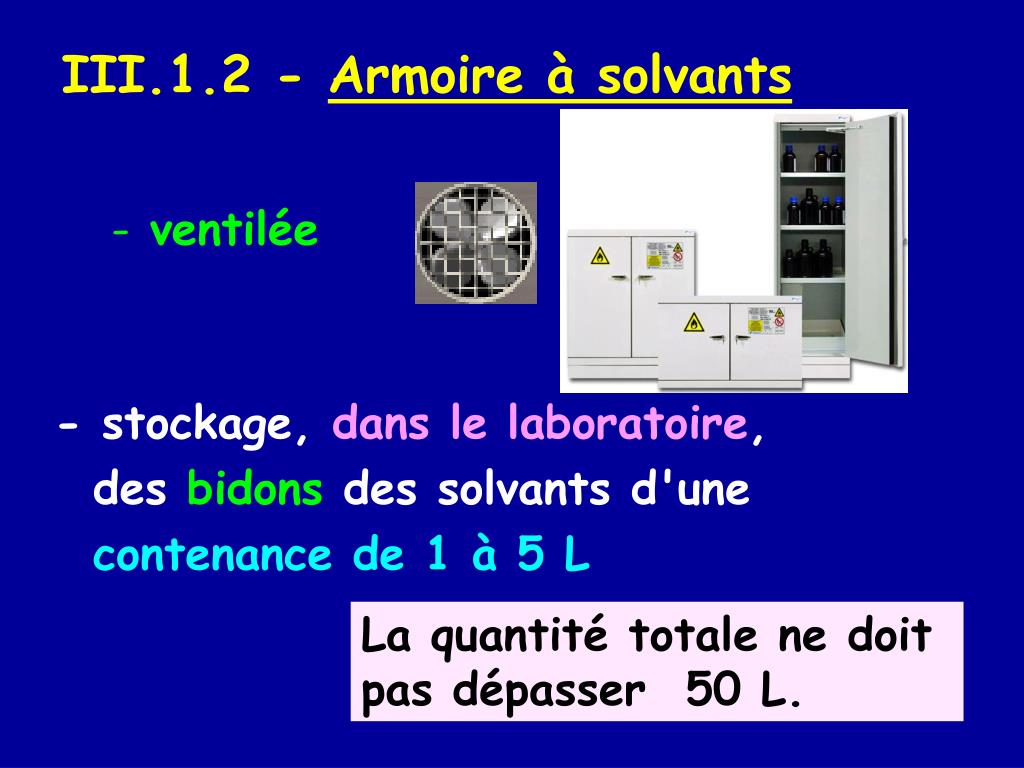 III.1.2 - Armoire à solvants

- ventilée

- stockage, dans le laboratoire, des bidons des solvants d'une contenance de 1 à 5 L

La quantité totale ne doit pas dépasser 50 L.